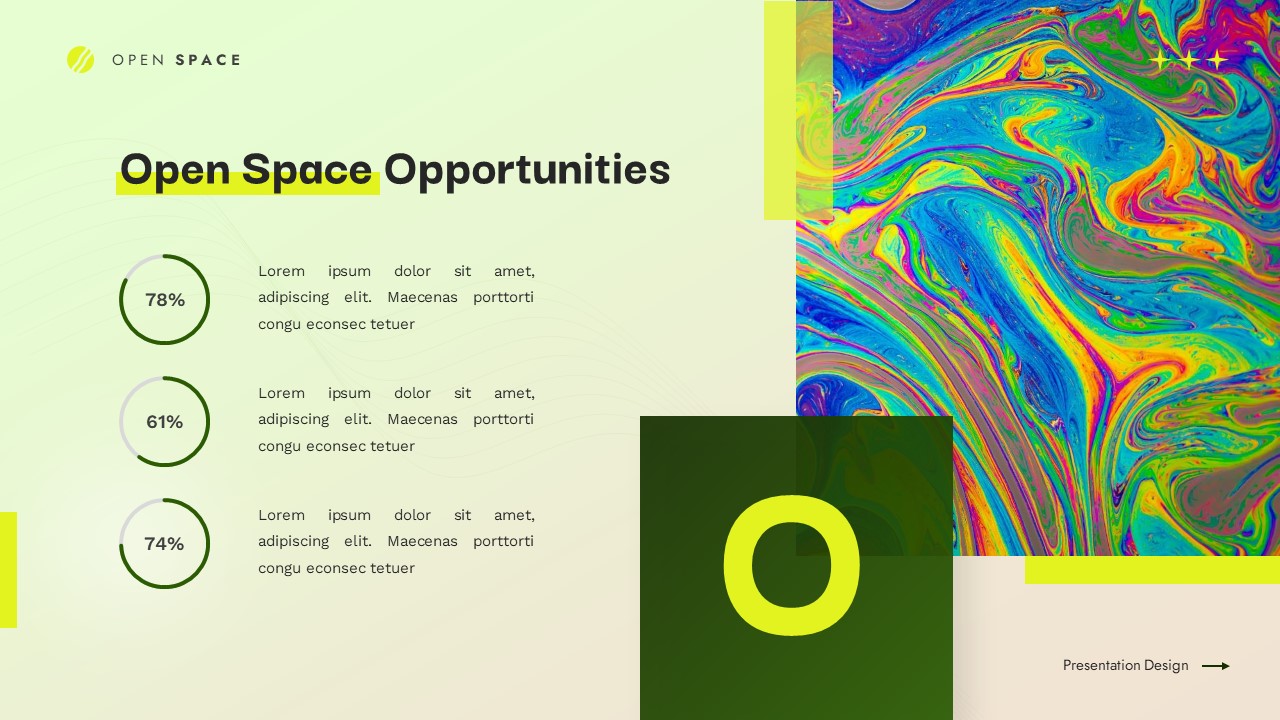 OPEN SPACE

Open Space Opportunities

78%

Lorem ipsum dolor sit amet, adipiscing elit. Maecenas porttorti congu econsec tetuer

61%

Lorem ipsum dolor sit amet, adipiscing elit. Maecenas porttorti congu econsec tetuer

74%

Lorem ipsum dolor sit amet, adipiscing elit. Maecenas porttorti congu econsec tetuer

O

Presentation Design